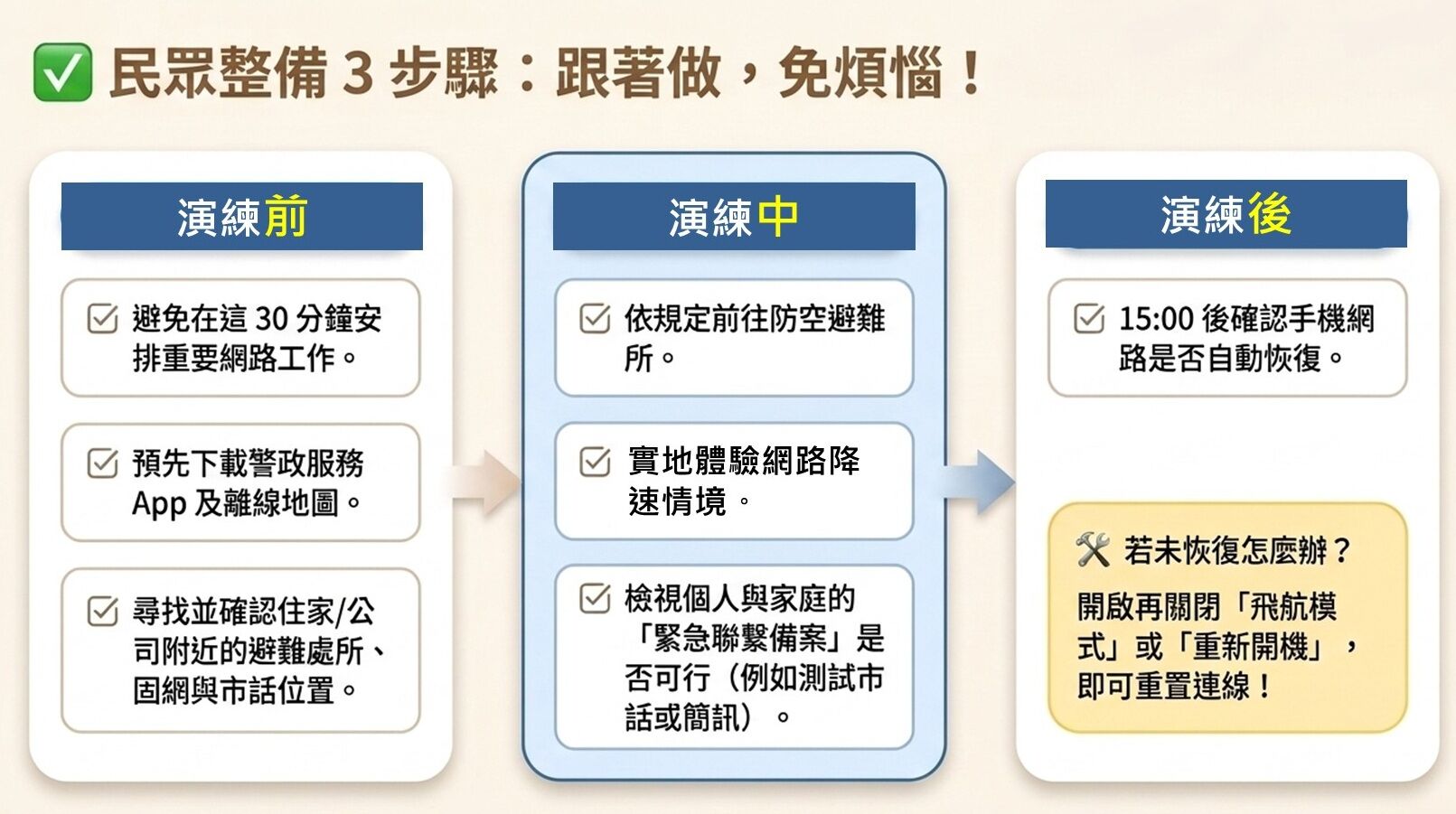 ✅ 民眾整備 3 步驟：跟著做，免煩惱！

演練前

☑ 避免在這 30 分鐘安排重要網路工作。

☑ 預先下載警政服務 App 及離線地圖。

☑ 尋找並確認住家/公司附近的避難處所、固網與市話位置。

演練中

☑ 依規定前往防空避難所。

☑ 實地體驗網路降速情境。

☑ 檢視個人與家庭的「緊急聯繫備案」是否可行（例如測試市話或簡訊）。

演練後

☑ 15:00 後確認手機網路是否自動恢復。

🛠 若未恢復怎麼辦？

開啟再關閉「飛航模式」或「重新開機」，即可重置連線！